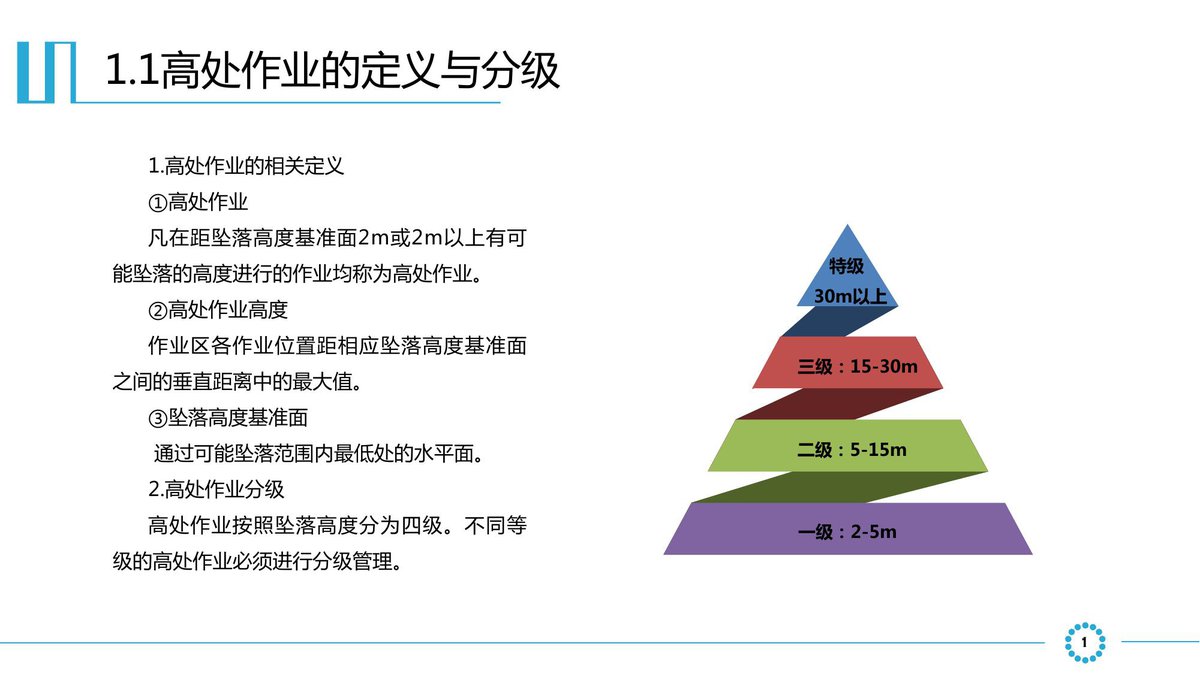 1.1高处作业的定义与分级

1.高处作业的相关定义

①高处作业

凡在距坠落高度基准面2m或2m以上有可能坠落的高度进行的作业均称为高处作业。

②高处作业高度

作业区各作业位置距相应坠落高度基准面之间的垂直距离中的最大值。

③坠落高度基准面

通过可能坠落范围内最低处的水平面。

2.高处作业分级

高处作业按照坠落高度分为四级。不同等级的高处作业必须进行分级管理。

特级 30m以上

三级：15-30m

二级：5-15m

一级：2-5m

1